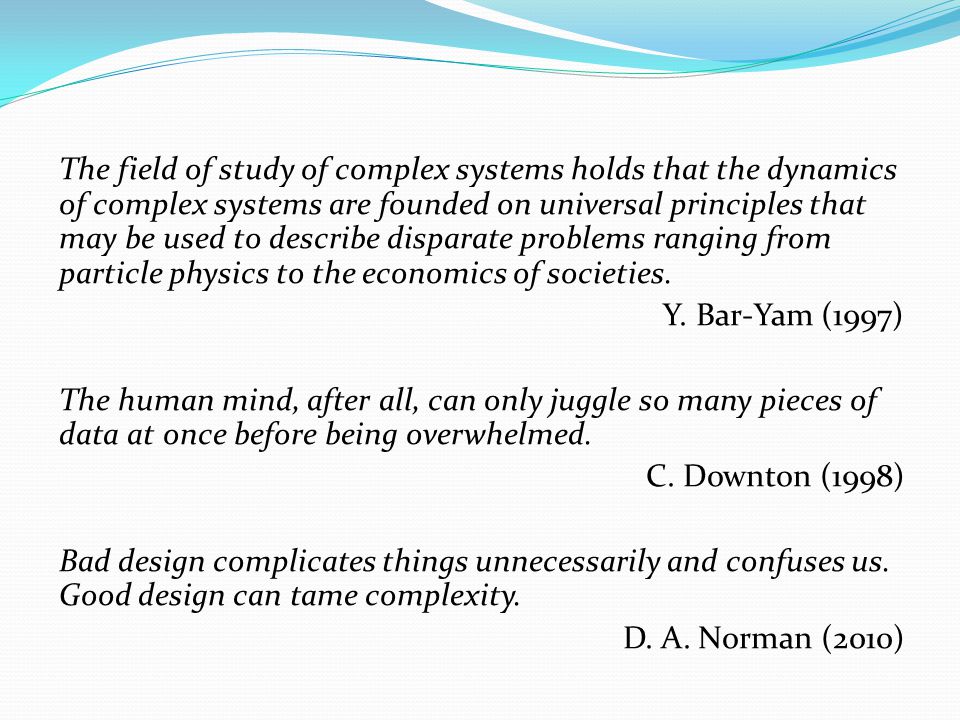 The field of study of complex systems holds that the dynamics of complex systems are founded on universal principles that may be used to describe disparate problems ranging from particle physics to the economics of societies.

Y. Bar-Yam (1997)

The human mind, after all, can only juggle so many pieces of data at once before being overwhelmed.

C. Downton (1998)

Bad design complicates things unnecessarily and confuses us. Good design can tame complexity.

D. A. Norman (2010)